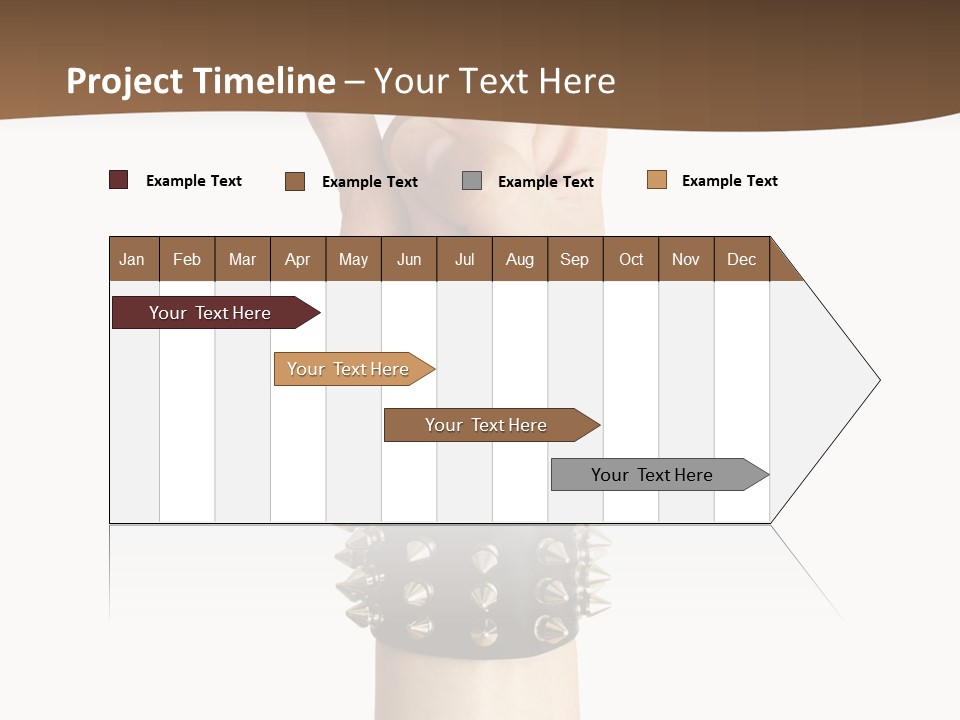 Project Timeline – Your Text Here

Example Text
Example Text
Example Text
Example Text

| Jan | Feb | Mar | Apr | May | Jun | Jul | Aug | Sep | Oct | Nov | Dec |
|---|---|---|---|---|---|---|---|---|---|---|---|

Your Text Here
Your Text Here
Your Text Here
Your Text Here